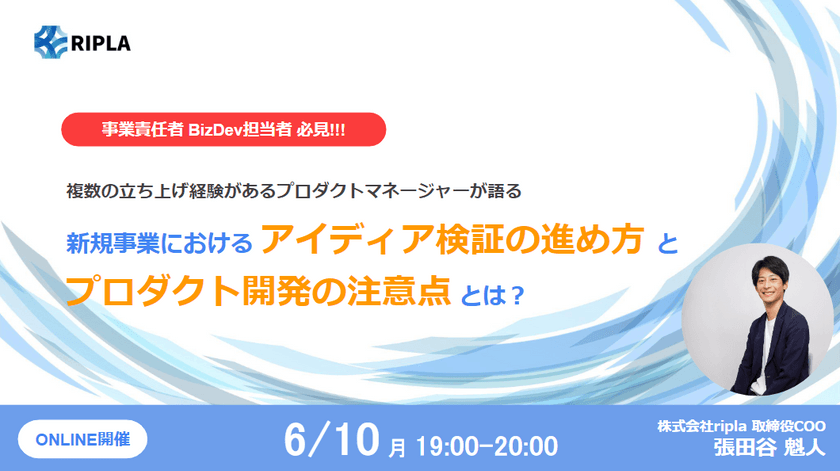 RIPLA

事業責任者 BizDev担当者 必見!!!

複数の立ち上げ経験があるプロダクトマネージャーが語る

新規事業における アイディア検証の進め方 と プロダクト開発の注意点 とは？

ONLINE開催

6/10 月 19:00-20:00

株式会社ripla 取締役COO
張田谷 魁人